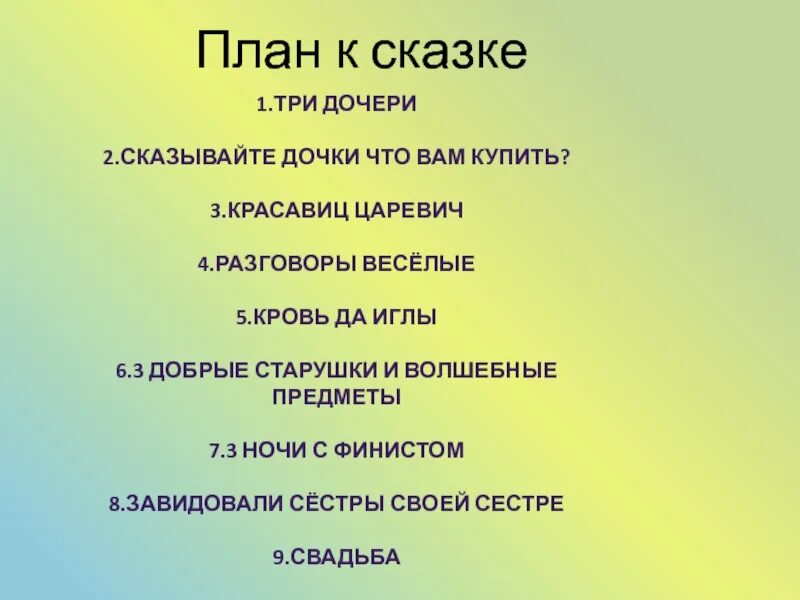 План к сказке

1.ТРИ ДОЧЕРИ

2.СКАЗЫВАЙТЕ ДОЧКИ ЧТО ВАМ КУПИТЬ?

3.КРАСАВИЦ ЦАРЕВИЧ

4.РАЗГОВОРЫ ВЕСЁЛЫЕ

5.КРОВЬ ДА ИГЛЫ

6.3 ДОБРЫЕ СТАРУШКИ И ВОЛШЕБНЫЕ ПРЕДМЕТЫ

7.3 НОЧИ С ФИНИСТОМ

8.ЗАВИДОВАЛИ СЁСТРЫ СВОЕЙ СЕСТРЕ

9.СВАДЬБА